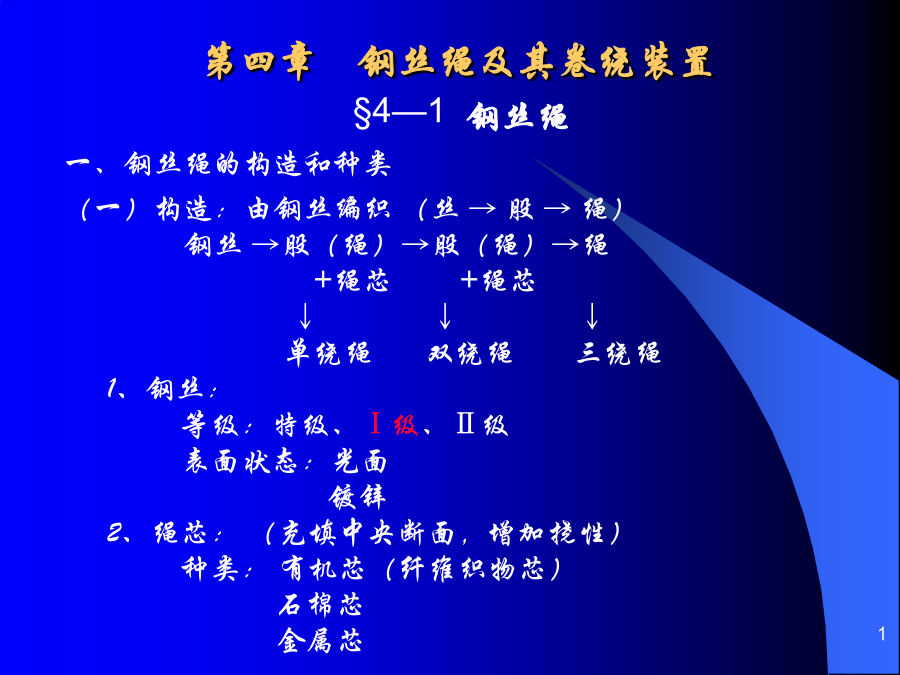 第四章　钢丝绳及其卷绕装置

§4—1 钢丝绳

一、钢丝绳的构造和种类

（一）构造：由钢丝编织（丝 → 股 → 绳）

钢丝 →股（绳）→股（绳）→绳

＋绳芯　　＋绳芯

↓　　↓　　↓

单绕绳　双绕绳　三绕绳

1、钢丝：

等级：特级、Ⅰ级、Ⅱ级

表面状态：光面

镀锌

2、绳芯：（充填中央断面，增加挠性）

种类：有机芯（纤维织物芯）

石棉芯

金属芯

1